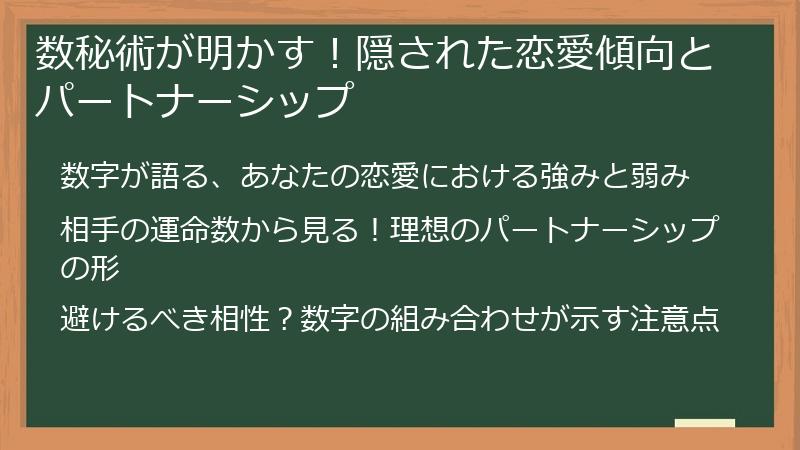 数秘術が明かす！隠された恋愛傾向とパートナーシップ

数字が語る、あなたの恋愛における強みと弱み

相手の運命数から見る！理想のパートナーシップの形

避けるべき相性？数字の組み合わせが示す注意点